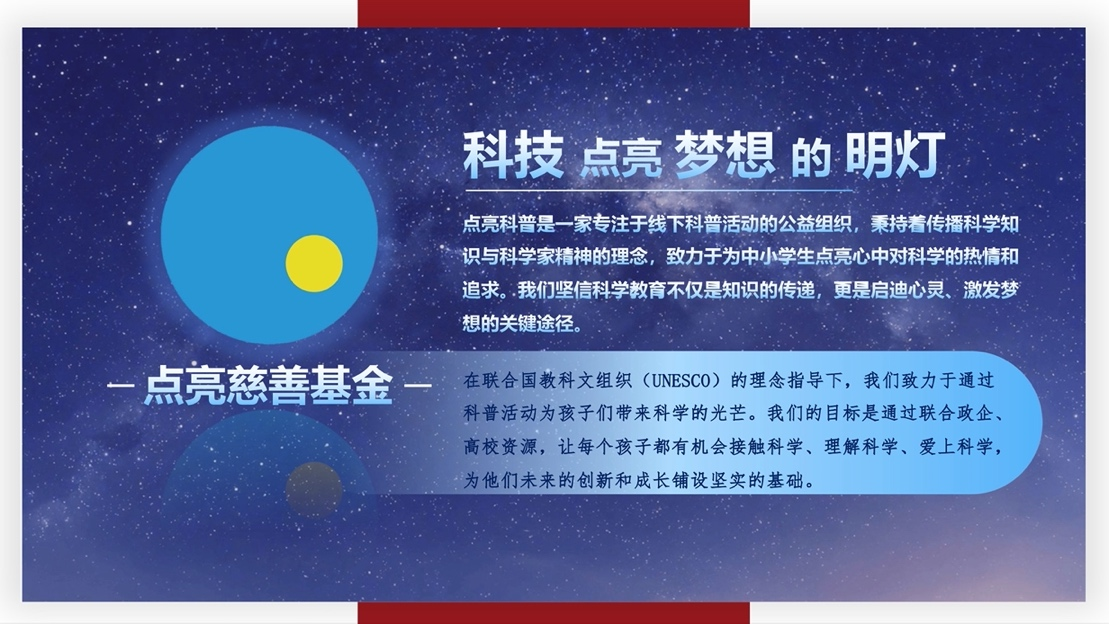 科技 点亮 梦想 的 明灯

点亮科普是一家专注于线下科普活动的公益组织，秉持着传播科学知识与科学家精神的理念，致力于为中小学生点亮心中对科学的热情和追求。我们坚信科学教育不仅是知识的传递，更是启迪心灵、激发梦想的关键途径。

— 点亮慈善基金 —

在联合国教科文组织（UNESCO）的理念指导下，我们致力于通过科普活动为孩子们带来科学的光芒。我们的目标是通过联合政企、高校资源，让每个孩子都有机会接触科学、理解科学、爱上科学，为他们未来的创新和成长铺设坚实的基础。